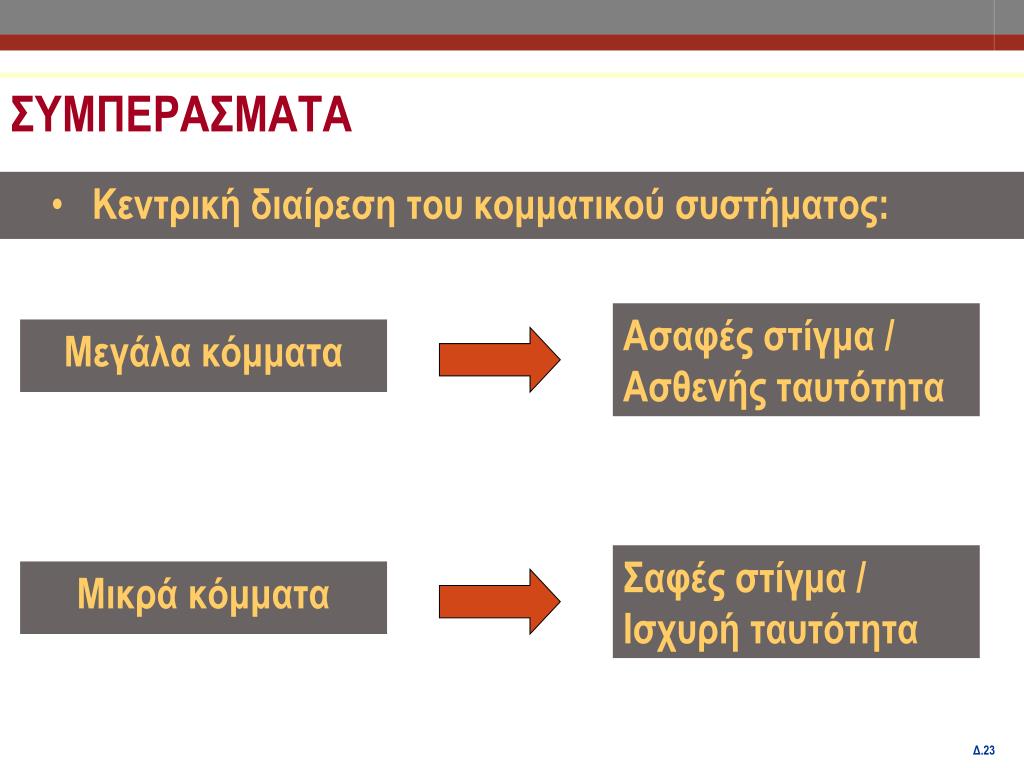 ΣΥΜΠΕΡΑΣΜΑΤΑ

• Κεντρική διαίρεση του κομματικού συστήματος:

Μεγάλα κόμματα

Ασαφές στίγμα / Ασθενής ταυτότητα

Μικρά κόμματα

Σαφές στίγμα / Ισχυρή ταυτότητα

Δ.23